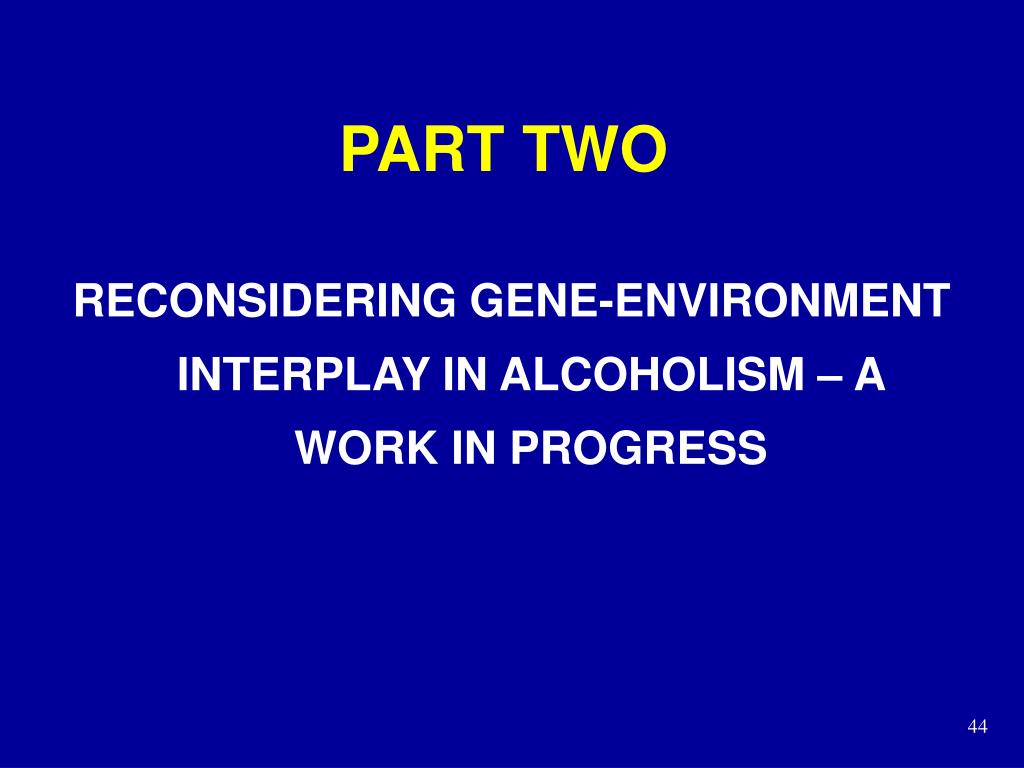 PART TWO

RECONSIDERING GENE-ENVIRONMENT INTERPLAY IN ALCOHOLISM – A WORK IN PROGRESS

44